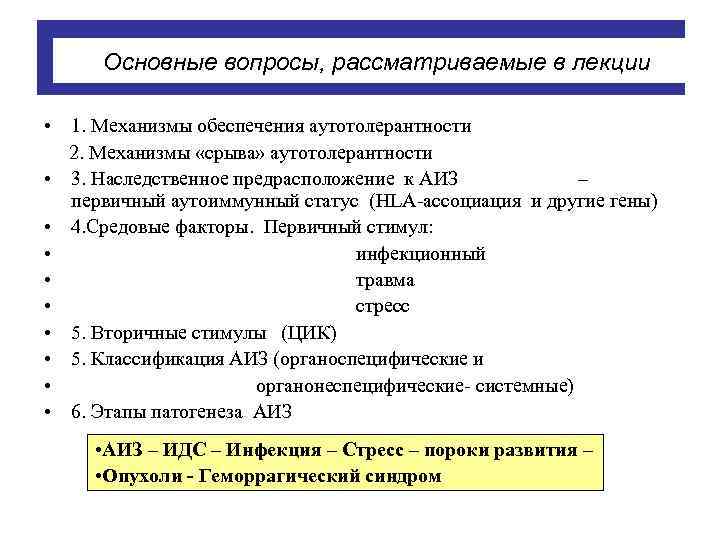 Основные вопросы, рассматриваемые в лекции

• 1. Механизмы обеспечения аутотолерантности
2. Механизмы «срыва» аутотолерантности
• 3. Наследственное предрасположение к АИЗ – первичный аутоиммунный статус (HLA-ассоциация и другие гены)
• 4.Средовые факторы. Первичный стимул:
• инфекционный
• травма
• стресс
• 5. Вторичные стимулы (ЦИК)
• 5. Классификация АИЗ (органоспецифические и
• органонеспецифические- системные)
• 6. Этапы патогенеза АИЗ

•АИЗ – ИДС – Инфекция – Стресс – пороки развития –
•Опухоли - Геморрагический синдром